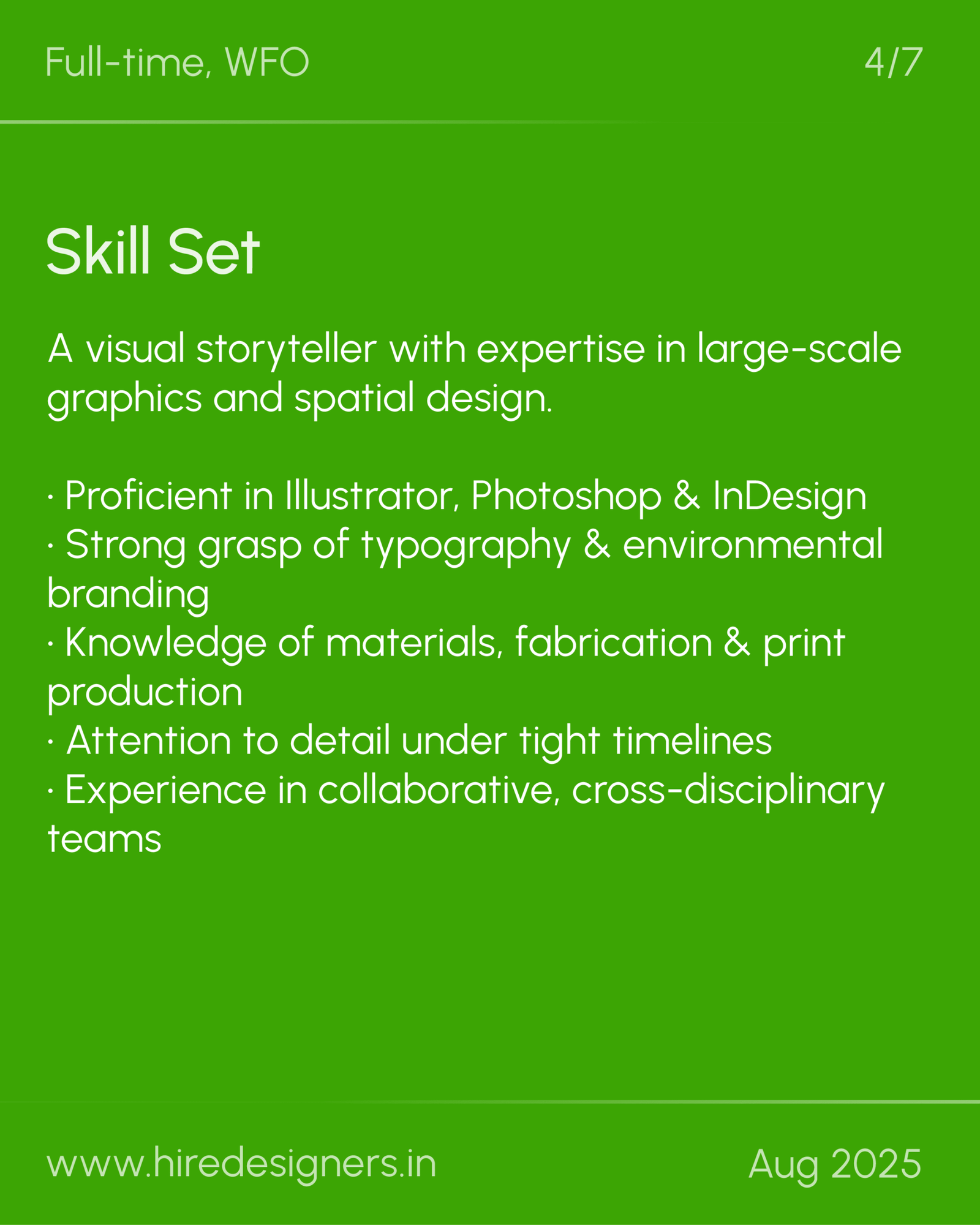 Full-time, WFO

4/7

Skill Set

A visual storyteller with expertise in large-scale graphics and spatial design.

· Proficient in Illustrator, Photoshop & InDesign
· Strong grasp of typography & environmental branding
· Knowledge of materials, fabrication & print production
· Attention to detail under tight timelines
· Experience in collaborative, cross-disciplinary teams

www.hiredesigners.in

Aug 2025